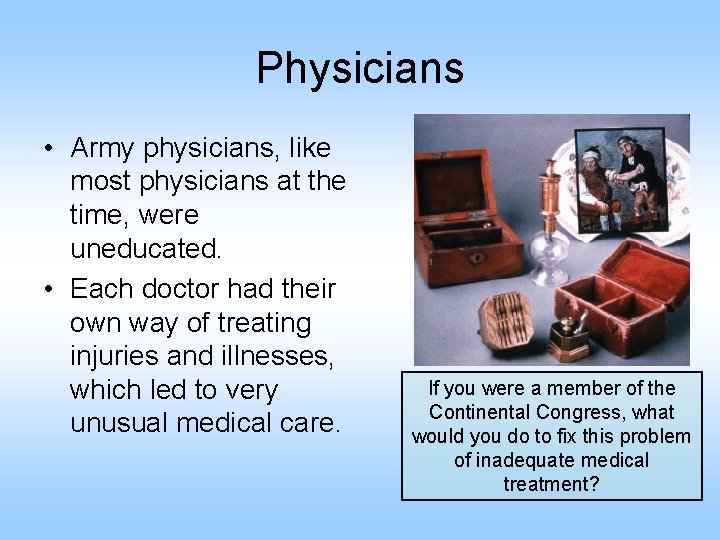 Physicians

• Army physicians, like most physicians at the time, were uneducated.

• Each doctor had their own way of treating injuries and illnesses, which led to very unusual medical care.

If you were a member of the Continental Congress, what would you do to fix this problem of inadequate medical treatment?